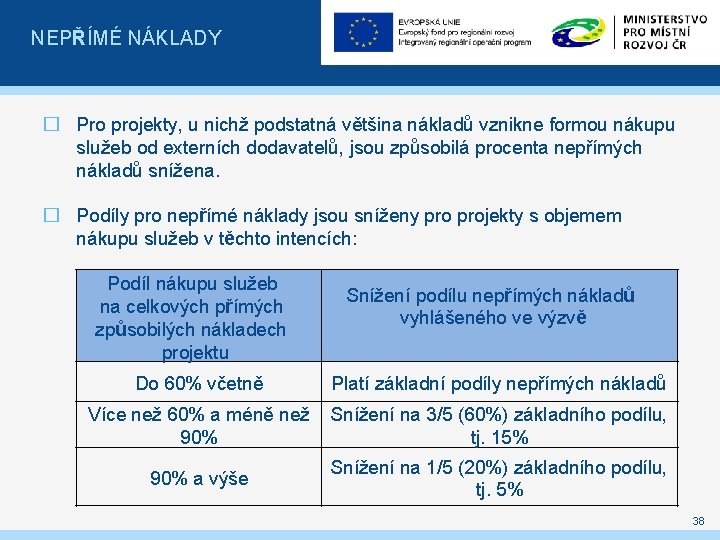 NEPŘÍMÉ NÁKLADY

EVROPSKÁ UNIE
Evropský fond pro regionální rozvoj
Integrovaný regionální operační program

MINISTERSTVO PRO MÍSTNÍ ROZVOJ ČR

☐ Pro projekty, u nichž podstatná většina nákladů vznikne formou nákupu služeb od externích dodavatelů, jsou způsobilá procenta nepřímých nákladů snížena.

☐ Podíly pro nepřímé náklady jsou sníženy pro projekty s objemem nákupu služeb v těchto intencích:

| Podíl nákupu služeb na celkových přímých způsobilých nákladech projektu | Snížení podílu nepřímých nákladů vyhlášeného ve výzvě |
|---|---|
| Do 60% včetně | Platí základní podíly nepřímých nákladů |
| Více než 60% a méně než 90% | Snížení na 3/5 (60%) základního podílu, tj. 15% |
| 90% a výše | Snížení na 1/5 (20%) základního podílu, tj. 5% |

38